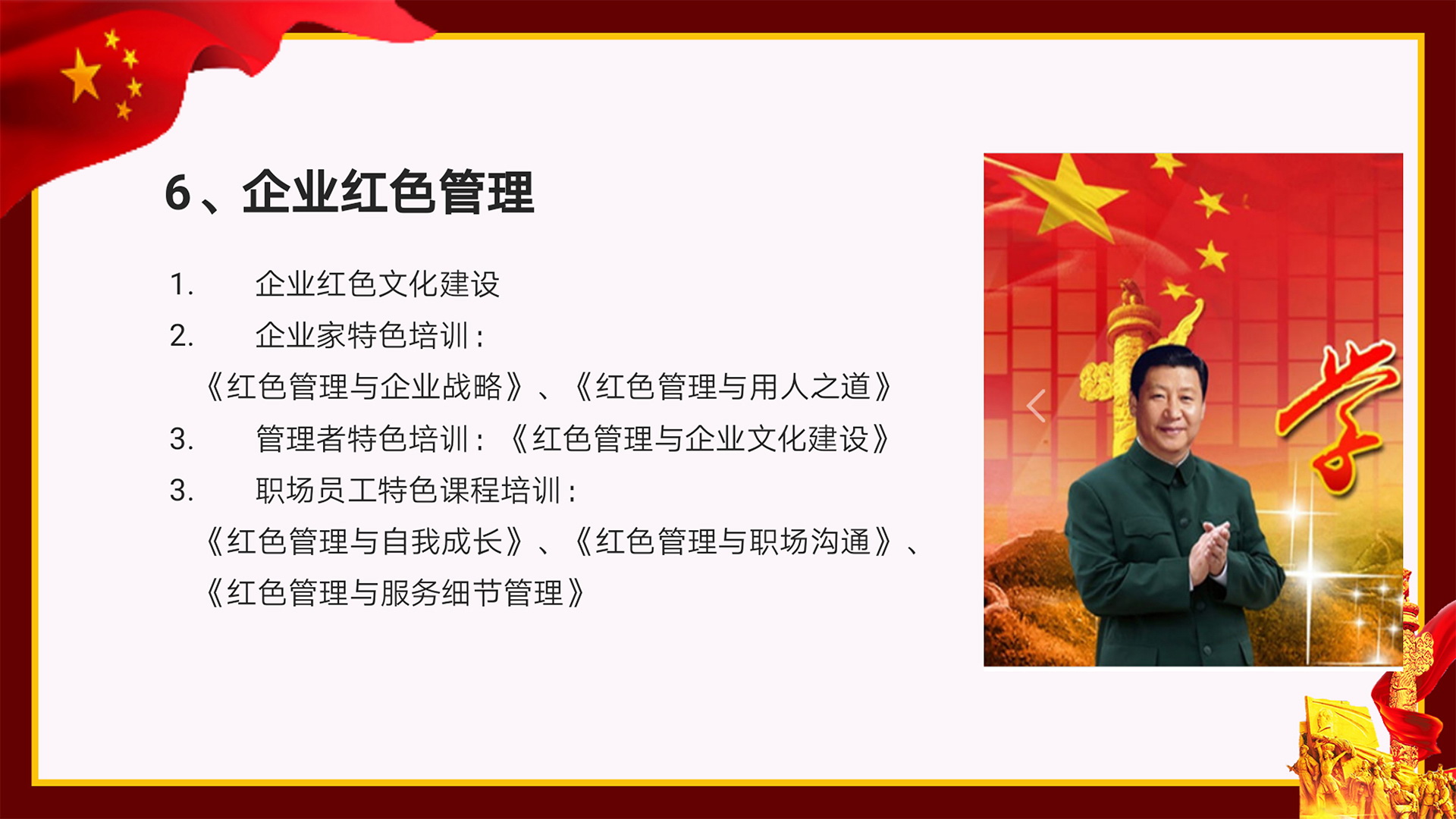 6、企业红色管理

1. 企业红色文化建设
2. 企业家特色培训：
《红色管理与企业战略》、《红色管理与用人之道》
3. 管理者特色培训：《红色管理与企业文化建设》
3. 职场员工特色课程培训：
《红色管理与自我成长》、《红色管理与职场沟通》、《红色管理与服务细节管理》

学